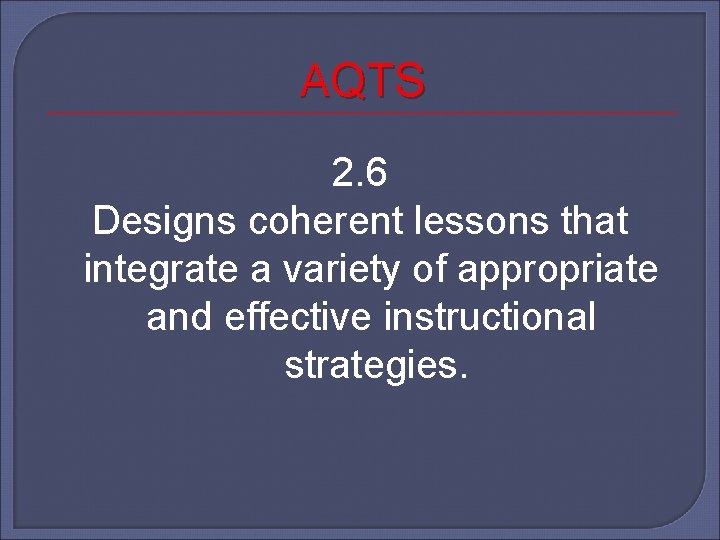 AQTS

2.6
Designs coherent lessons that integrate a variety of appropriate and effective instructional strategies.